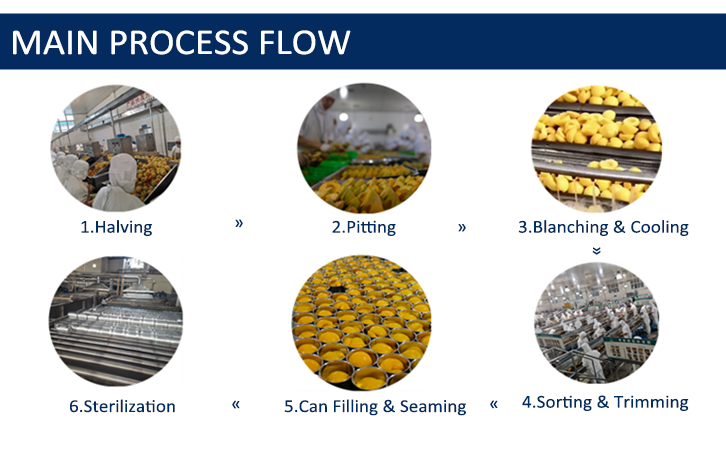 MAIN PROCESS FLOW

1.Halving » 2.Pitting » 3.Blanching & Cooling

»

6.Sterilization « 5.Can Filling & Seaming « 4.Sorting & Trimming